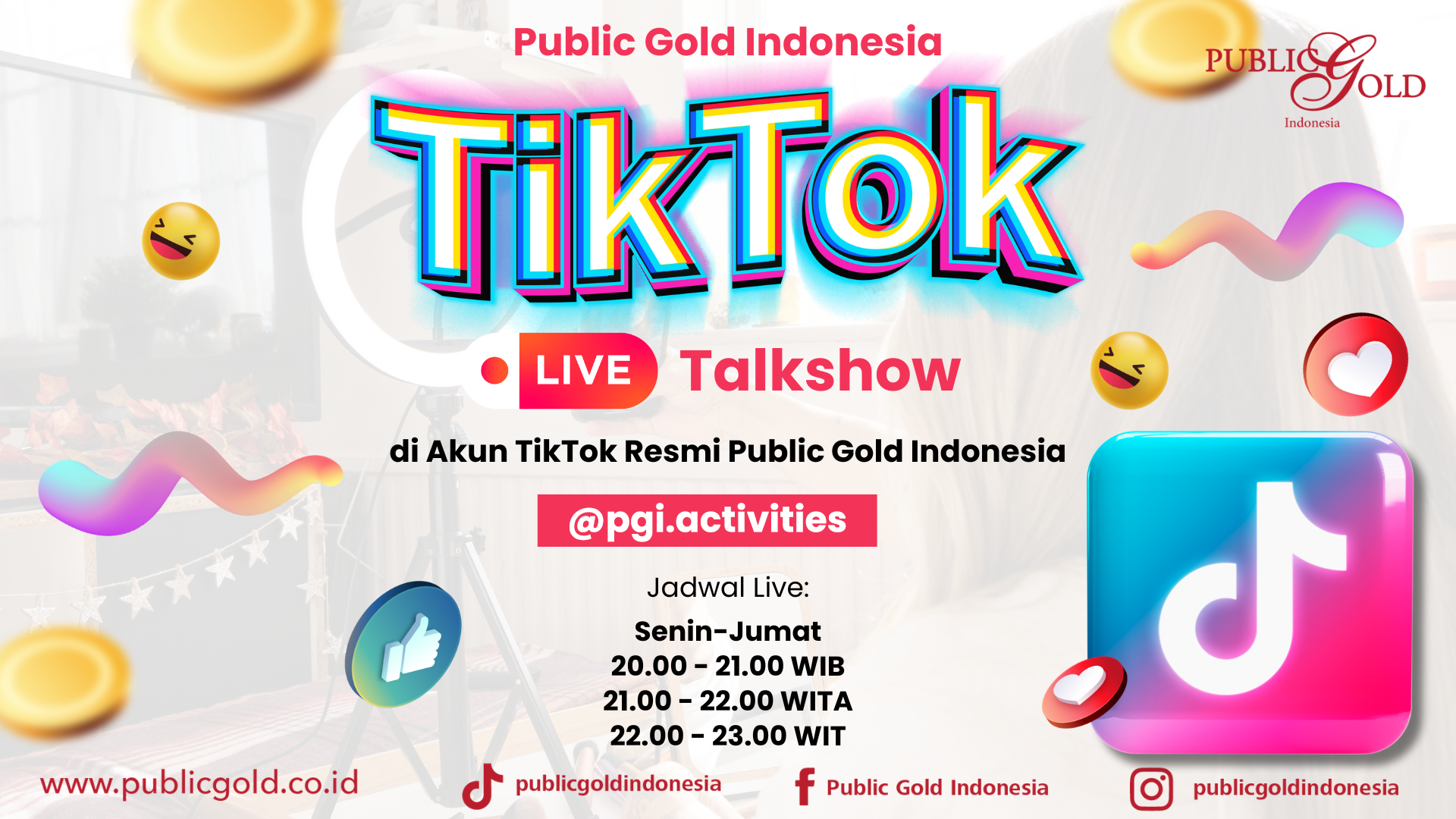 Public Gold Indonesia

PUBLIC GOLD Indonesia

TikTok

LIVE Talkshow

di Akun TikTok Resmi Public Gold Indonesia

@pgi.activities

Jadwal Live:

Senin-Jumat
20.00 - 21.00 WIB
21.00 - 22.00 WITA
22.00 - 23.00 WIT

www.publicgold.co.id publicgoldindonesia Public Gold Indonesia publicgoldindonesia